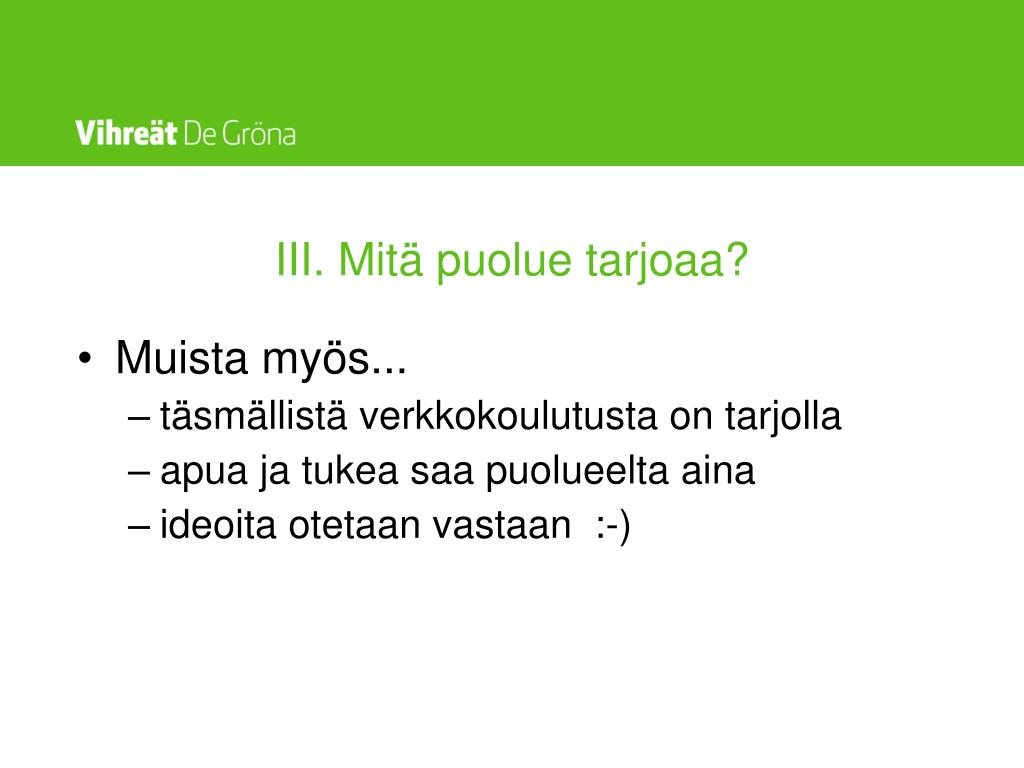 Vihreät De Gröna

III. Mitä puolue tarjoaa?

• Muista myös...
– täsmällistä verkkokoulutusta on tarjolla
– apua ja tukea saa puolueelta aina
– ideoita otetaan vastaan :-)